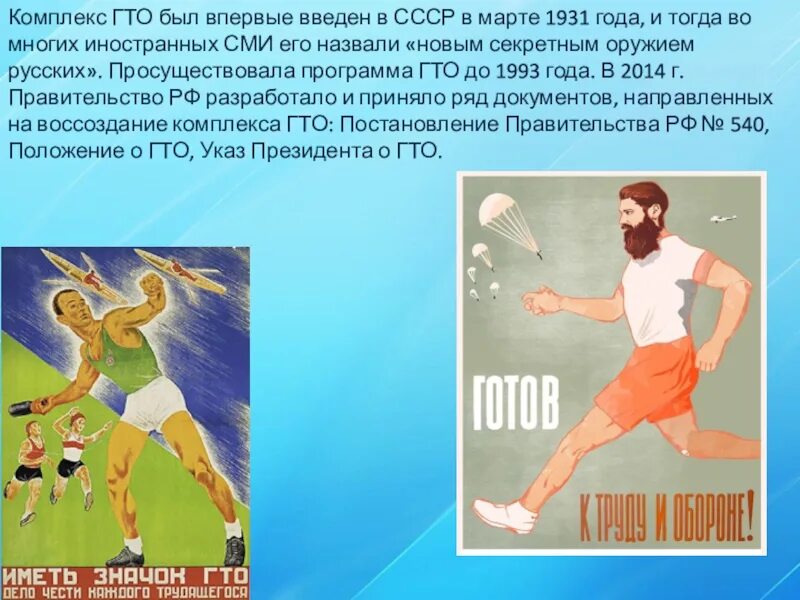 Комплекс ГТО был впервые введен в СССР в марте 1931 года, и тогда во многих иностранных СМИ его назвали «новым секретным оружием русских». Просуществовала программа ГТО до 1993 года. В 2014 г. Правительство РФ разработало и приняло ряд документов, направленных на воссоздание комплекса ГТО: Постановление Правительства РФ № 540, Положение о ГТО, Указ Президента о ГТО.

ИМЕТЬ ЗНАЧОК ГТО
ДЕЛО ЧЕСТИ КАЖДОГО ТРУДЯЩЕГОСЯ

ГОТОВ
К ТРУДУ И ОБОРОНЕ!